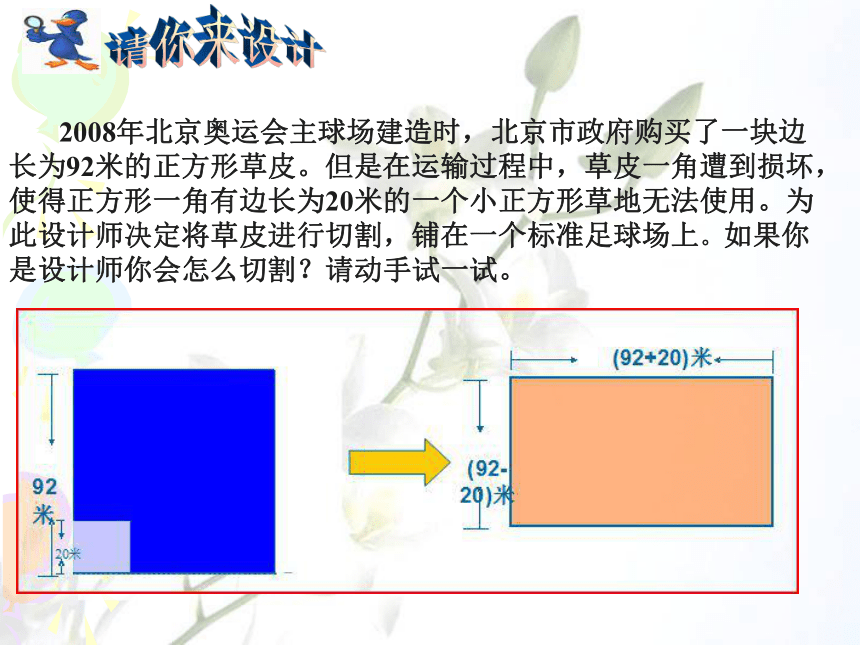 请你来设计

2008年北京奥运会主球场建造时，北京市政府购买了一块边长为92米的正方形草皮。但是在运输过程中，草皮一角遭到损坏，使得正方形一角有边长为20米的一个小正方形草地无法使用。为此设计师决定将草皮进行切割，铺在一个标准足球场上。如果你是设计师你会怎么切割？请动手试一试。

92米

20米

(92+20)米

(92-20)米